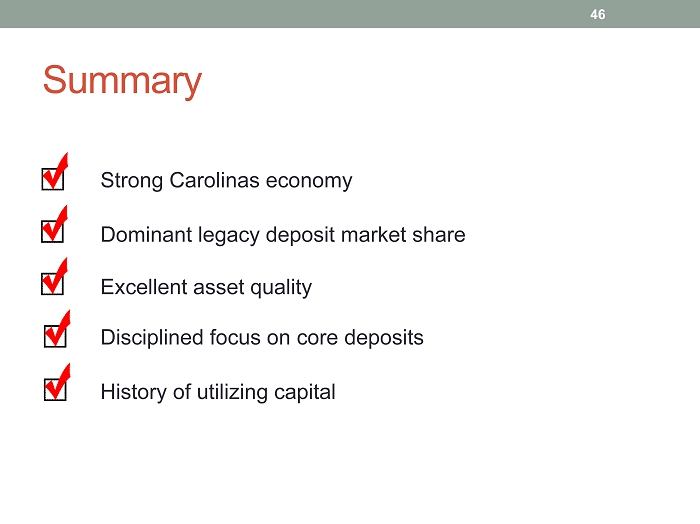 46

Summary

Strong Carolinas economy

Dominant legacy deposit market share

Excellent asset quality

Disciplined focus on core deposits

History of utilizing capital